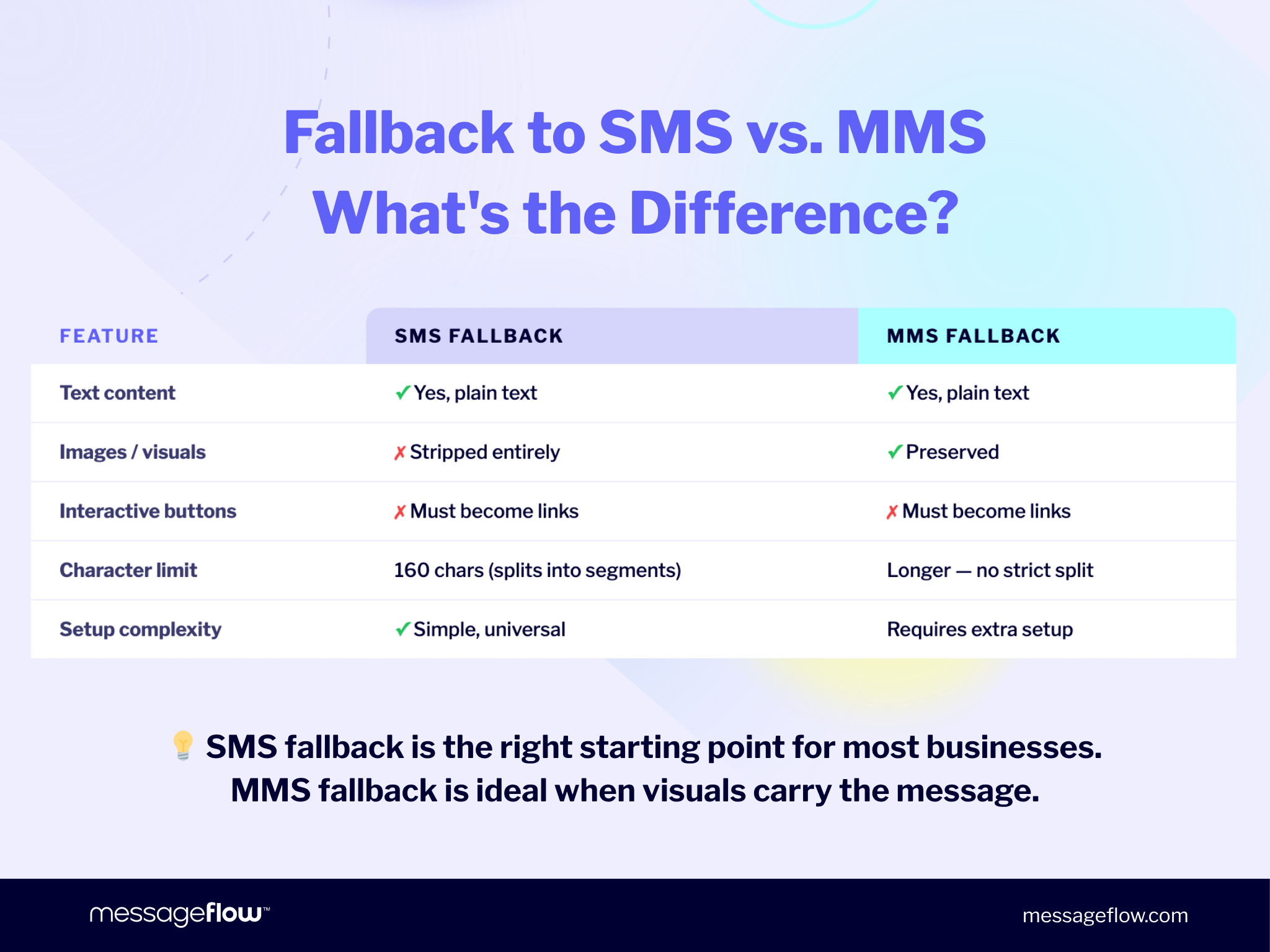 Fallback to SMS vs. MMS
What's the Difference?

| FEATURE | SMS FALLBACK | MMS FALLBACK |
|---|---|---|
| Text content | ✓ Yes, plain text | ✓ Yes, plain text |
| Images / visuals | ✗ Stripped entirely | ✓ Preserved |
| Interactive buttons | ✗ Must become links | ✗ Must become links |
| Character limit | 160 chars (splits into segments) | Longer — no strict split |
| Setup complexity | ✓ Simple, universal | Requires extra setup |

💡 SMS fallback is the right starting point for most businesses. MMS fallback is ideal when visuals carry the message.

messageflow™

messageflow.com